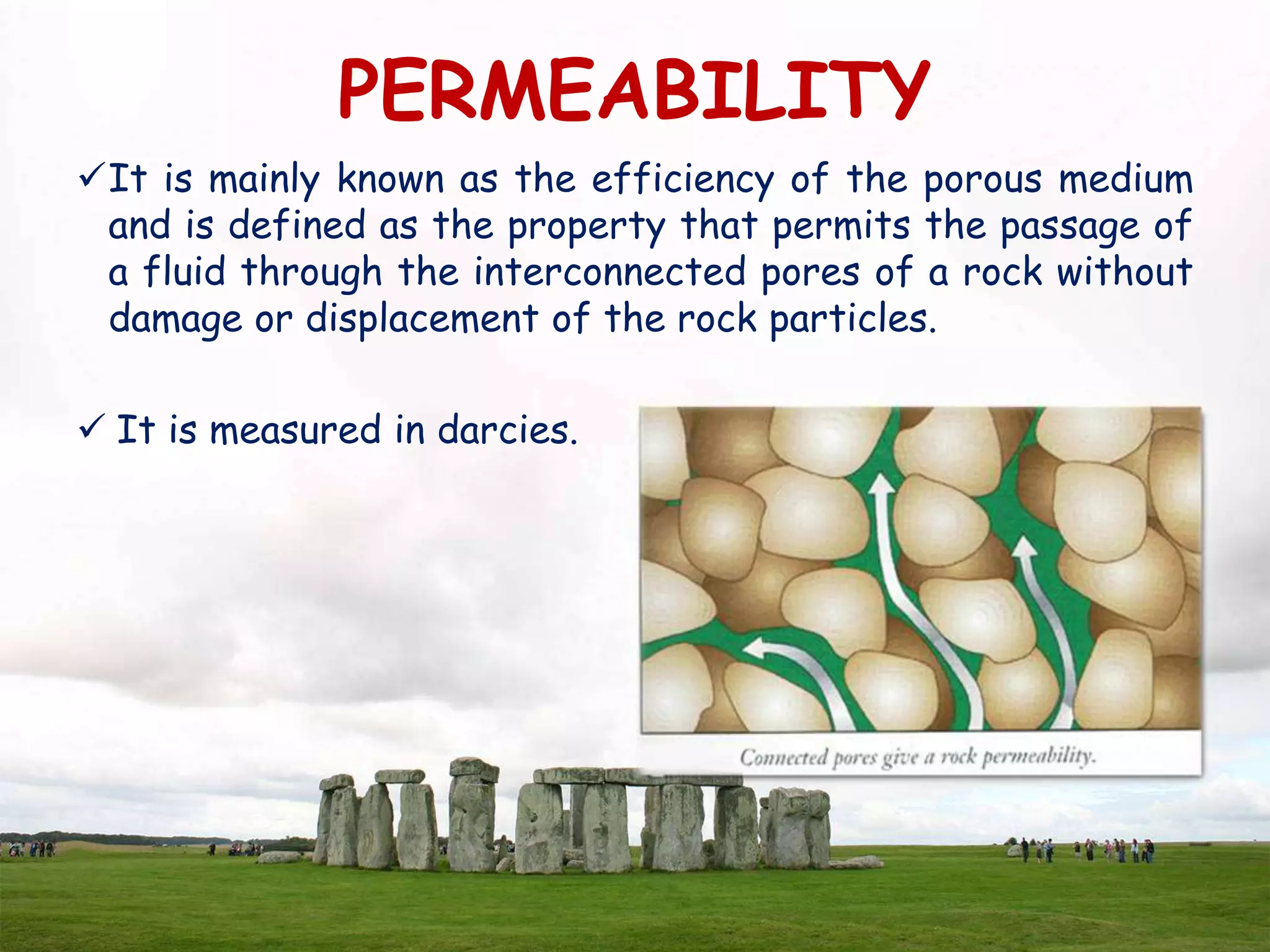 PERMEABILITY

✓It is mainly known as the efficiency of the porous medium and is defined as the property that permits the passage of a fluid through the interconnected pores of a rock without damage or displacement of the rock particles.

✓ It is measured in darcies.

Connected pores give a rock permeability.